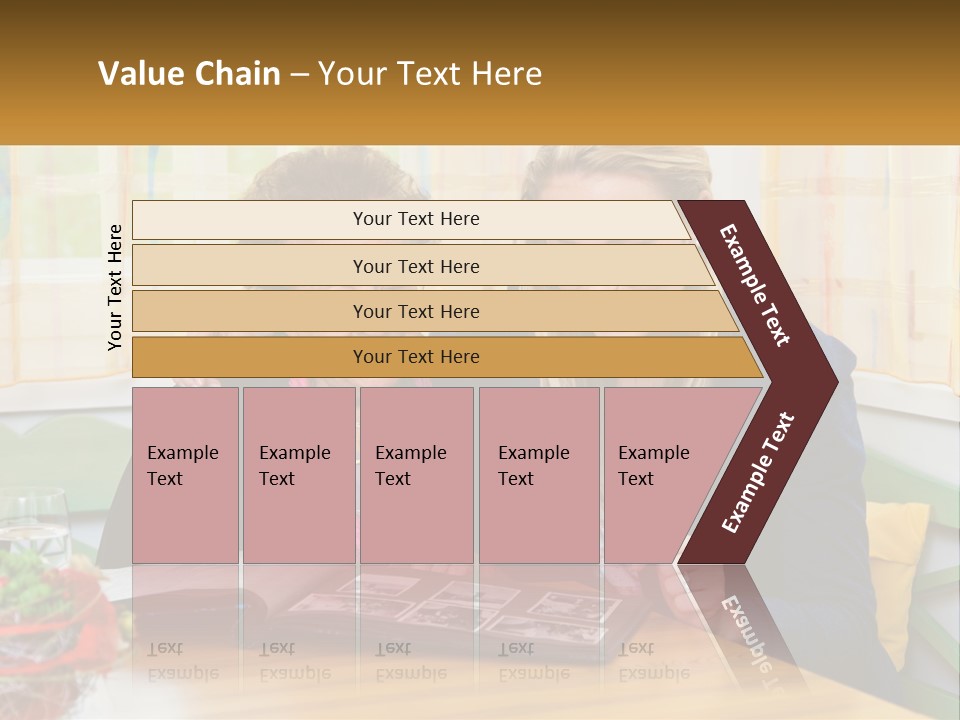 Value Chain – Your Text Here

Your Text Here

Your Text Here

Your Text Here

Your Text Here

Your Text Here

Example Text

Example Text

Example Text

Example Text

Example Text

Example Text

Example Text